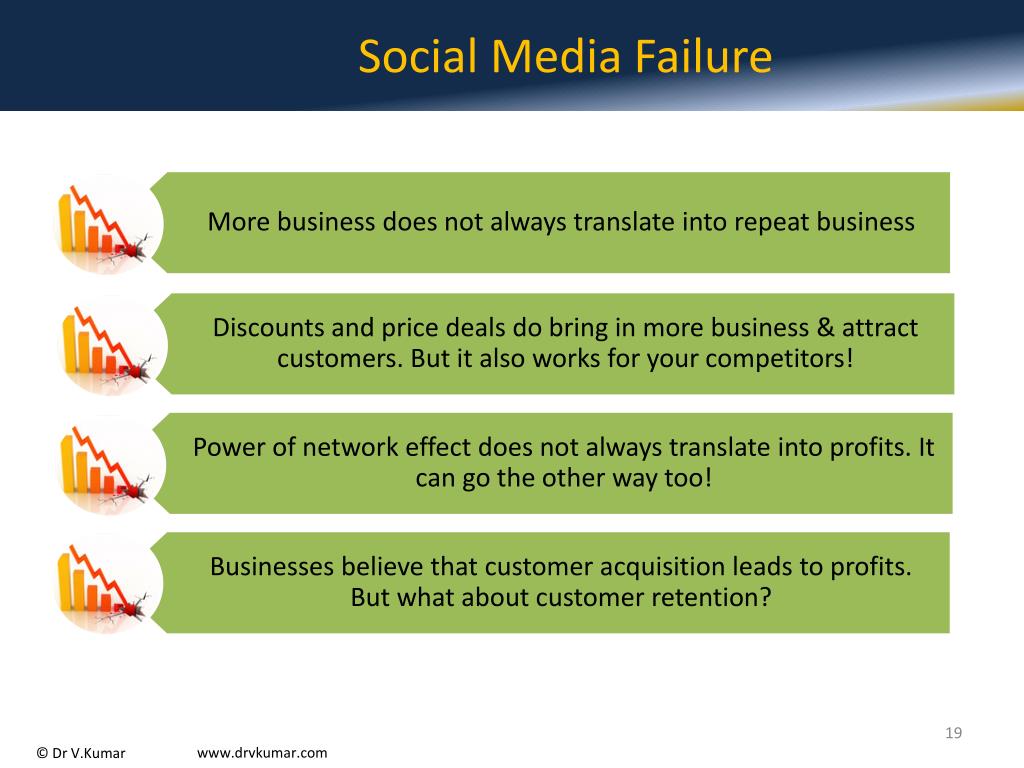 Social Media Failure

More business does not always translate into repeat business

Discounts and price deals do bring in more business & attract customers. But it also works for your competitors!

Power of network effect does not always translate into profits. It can go the other way too!

Businesses believe that customer acquisition leads to profits. But what about customer retention?

19

© Dr V.Kumar www.drvkumar.com